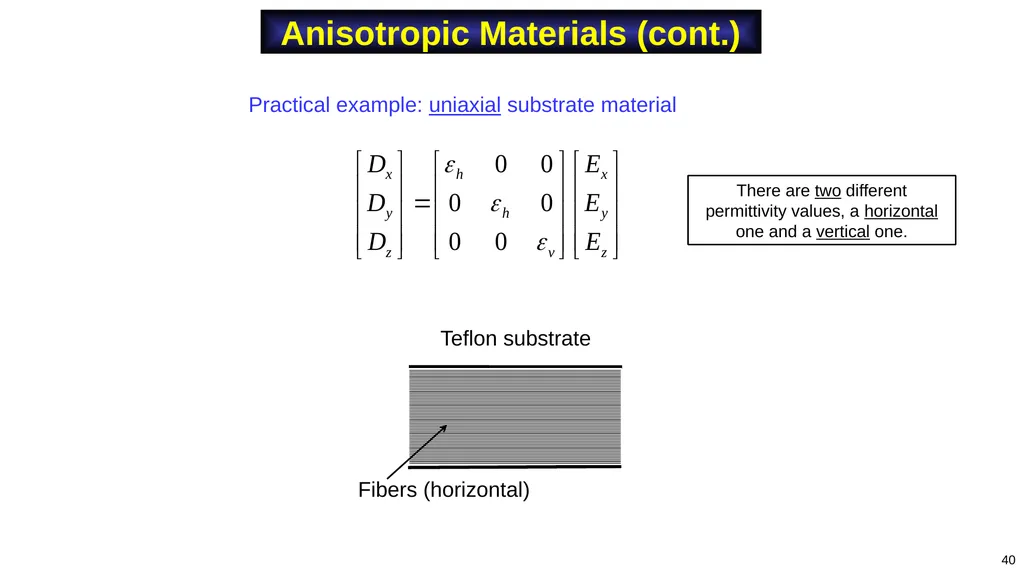 Anisotropic Materials (cont.)

Practical example: uniaxial substrate material

$\begin{bmatrix} D_x \\ D_y \\ D_z \end{bmatrix} = \begin{bmatrix} \varepsilon_h & 0 & 0 \\ 0 & \varepsilon_h & 0 \\ 0 & 0 & \varepsilon_v \end{bmatrix} \begin{bmatrix} E_x \\ E_y \\ E_z \end{bmatrix}$

There are two different permittivity values, a horizontal one and a vertical one.

Teflon substrate

Fibers (horizontal)

40